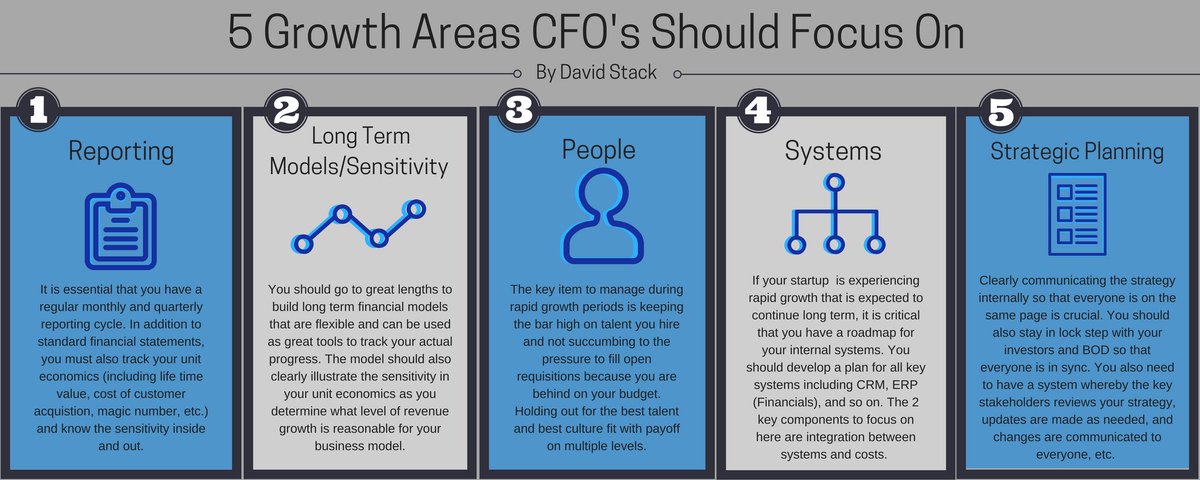 5 Growth Areas CFO's Should Focus On

By David Stack

1

Reporting

It is essential that you have a regular monthly and quarterly reporting cycle. In addition to standard financial statements, you must also track your unit economics (including life time value, cost of customer acquistion, magic number, etc.) and know the sensitivity inside and out.

2

Long Term Models/Sensitivity

You should go to great lengths to build long term financial models that are flexible and can be used as great tools to track your actual progress. The model should also clearly illustrate the sensitivity in your unit economics as you determine what level of revenue growth is reasonable for your business model.

3

People

The key item to manage during rapid growth periods is keeping the bar high on talent you hire and not succumbing to the pressure to fill open requisitions because you are behind on your budget. Holding out for the best talent and best culture fit with payoff on multiple levels.

4

Systems

If your startup is experiencing rapid growth that is expected to continue long term, it is critical that you have a roadmap for your internal systems. You should develop a plan for all key systems including CRM, ERP (Financials), and so on. The 2 key components to focus on here are integration between systems and costs.

5

Strategic Planning

Clearly communicating the strategy internally so that everyone is on the same page is crucial. You should also stay in lock step with your investors and BOD so that everyone is in sync. You also need to have a system whereby the key stakeholders reviews your strategy, updates are made as needed, and changes are communicated to everyone, etc.